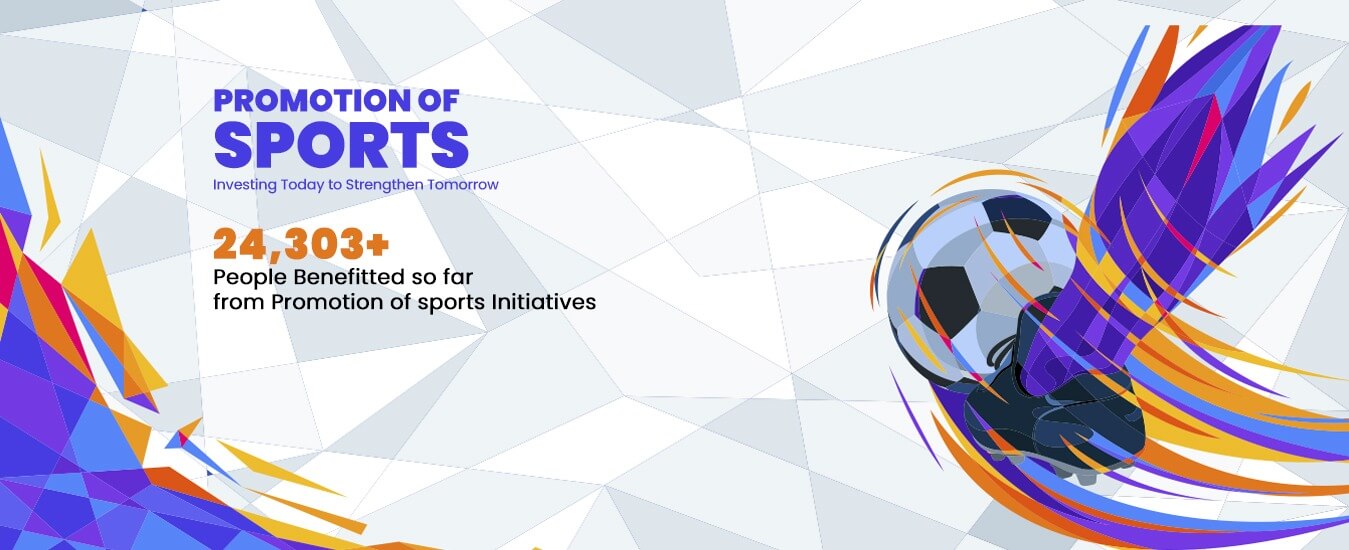 PROMOTION OF
SPORTS
Investing Today to Strengthen Tomorrow

24,303+
People Benefitted so far from Promotion of sports Initiatives